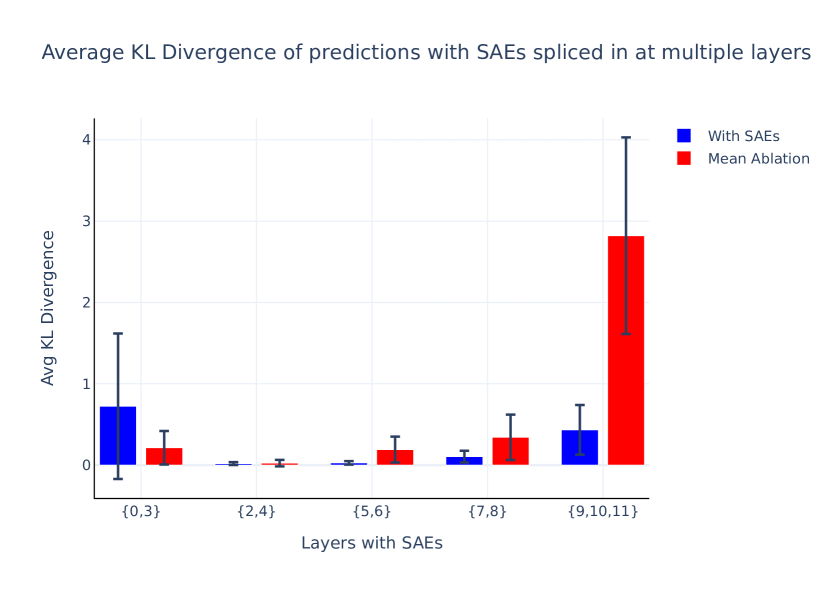 Average KL Divergence of predictions with SAEs spliced in at multiple layers

With SAEs
Mean Ablation

Avg KL Divergence

4
3
2
1
0

{0,3}
{2,4}
{5,6}
{7,8}
{9,10,11}

Layers with SAEs